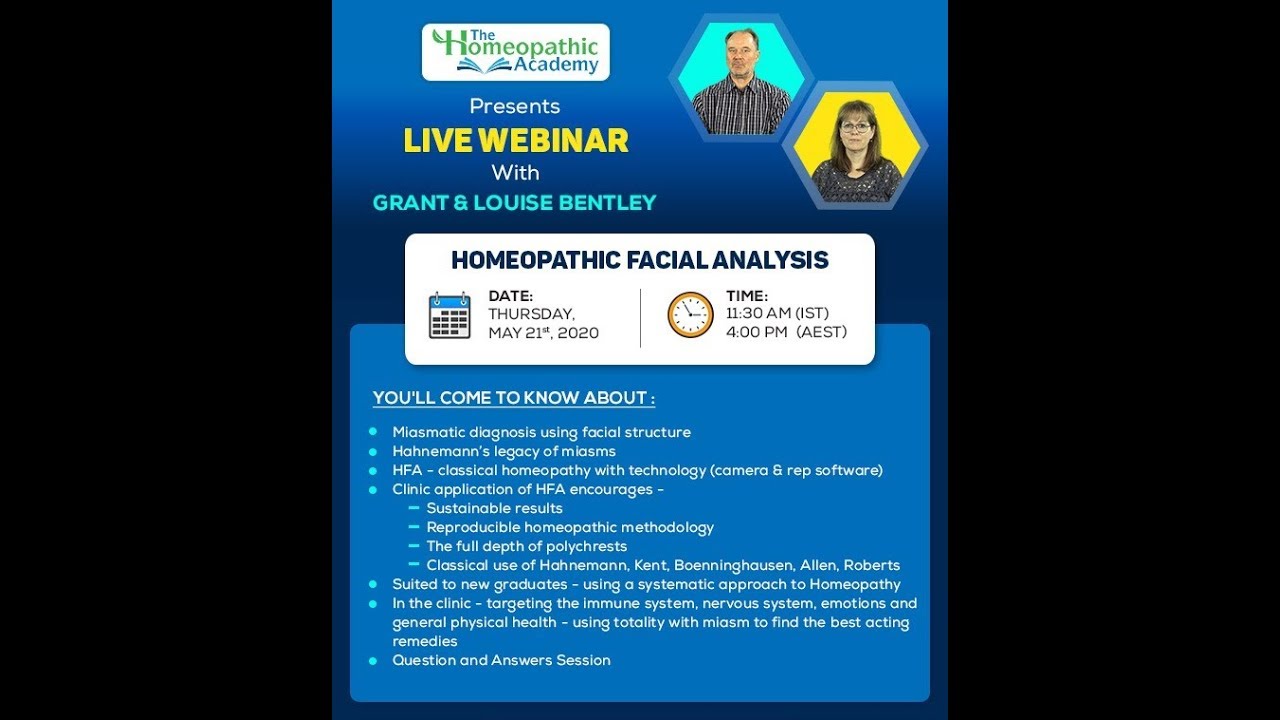 The Homeopathic Academy

Presents
LIVE WEBINAR
With
GRANT & LOUISE BENTLEY

HOMEOPATHIC FACIAL ANALYSIS

DATE:
THURSDAY,
MAY 21$^{st}$, 2020

TIME:
11:30 AM (IST)
4:00 PM (AEST)

YOU'LL COME TO KNOW ABOUT :

- Miasmatic diagnosis using facial structure
- Hahnemann's legacy of miasms
- HFA - classical homeopathy with technology (camera & rep software)
- Clinic application of HFA encourages -
  - Sustainable results
  - Reproducible homeopathic methodology
  - The full depth of polychrests
  - Classical use of Hahnemann, Kent, Boenninghausen, Allen, Roberts
- Suited to new graduates - using a systematic approach to Homeopathy
- In the clinic - targeting the immune system, nervous system, emotions and general physical health - using totality with miasm to find the best acting remedies
- Question and Answers Session